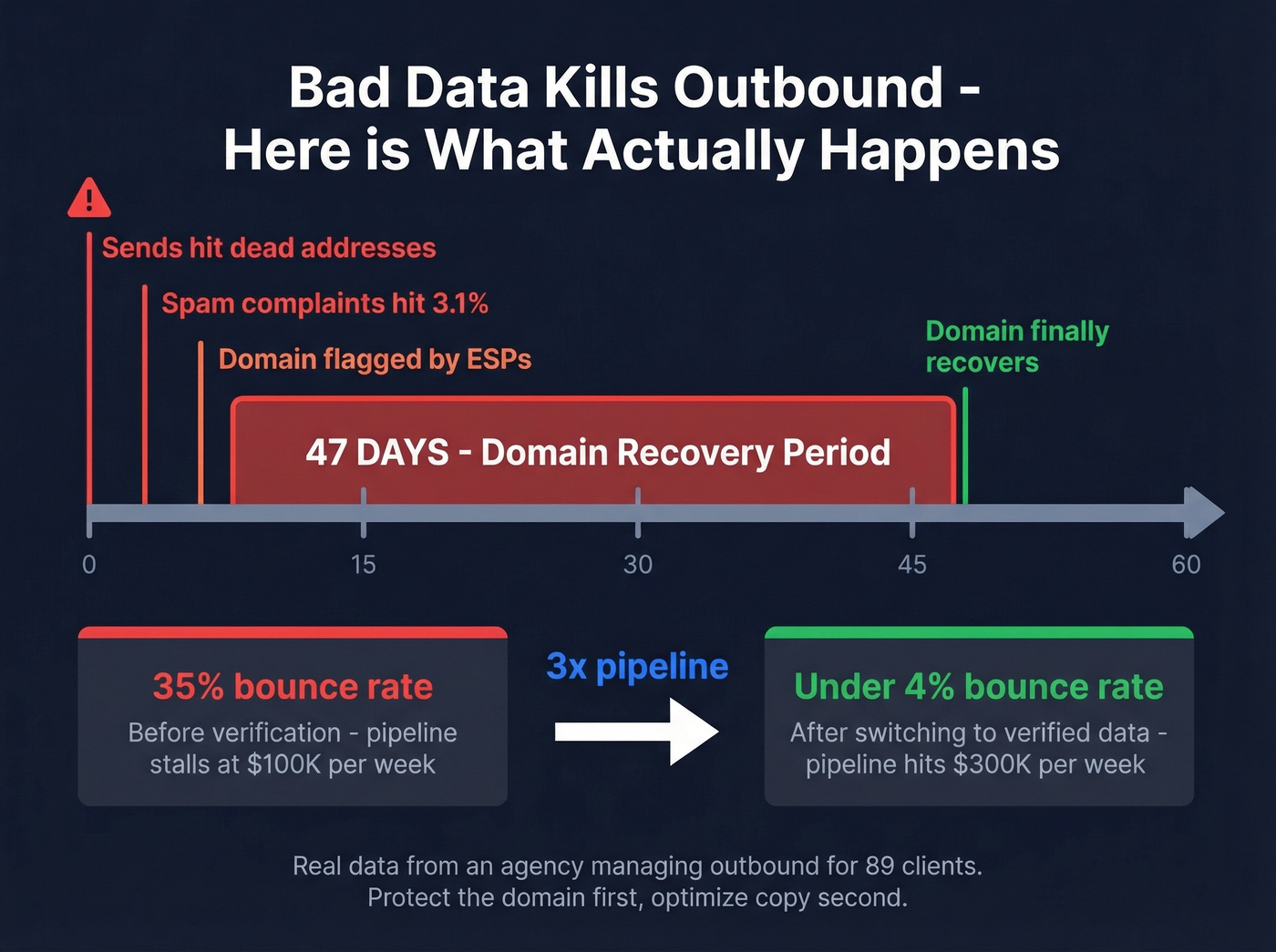 Bad Data Kills Outbound - Here is What Actually Happens

Sends hit dead addresses

Spam complaints hit 3.1%

Domain flagged by ESPs

Domain finally recovers

47 DAYS - Domain Recovery Period

0
15
30
45
60

35% bounce rate
Before verification - pipeline stalls at $100K per week

3x pipeline

Under 4% bounce rate
After switching to verified data - pipeline hits $300K per week

Real data from an agency managing outbound for 89 clients. Protect the domain first, optimize copy second.